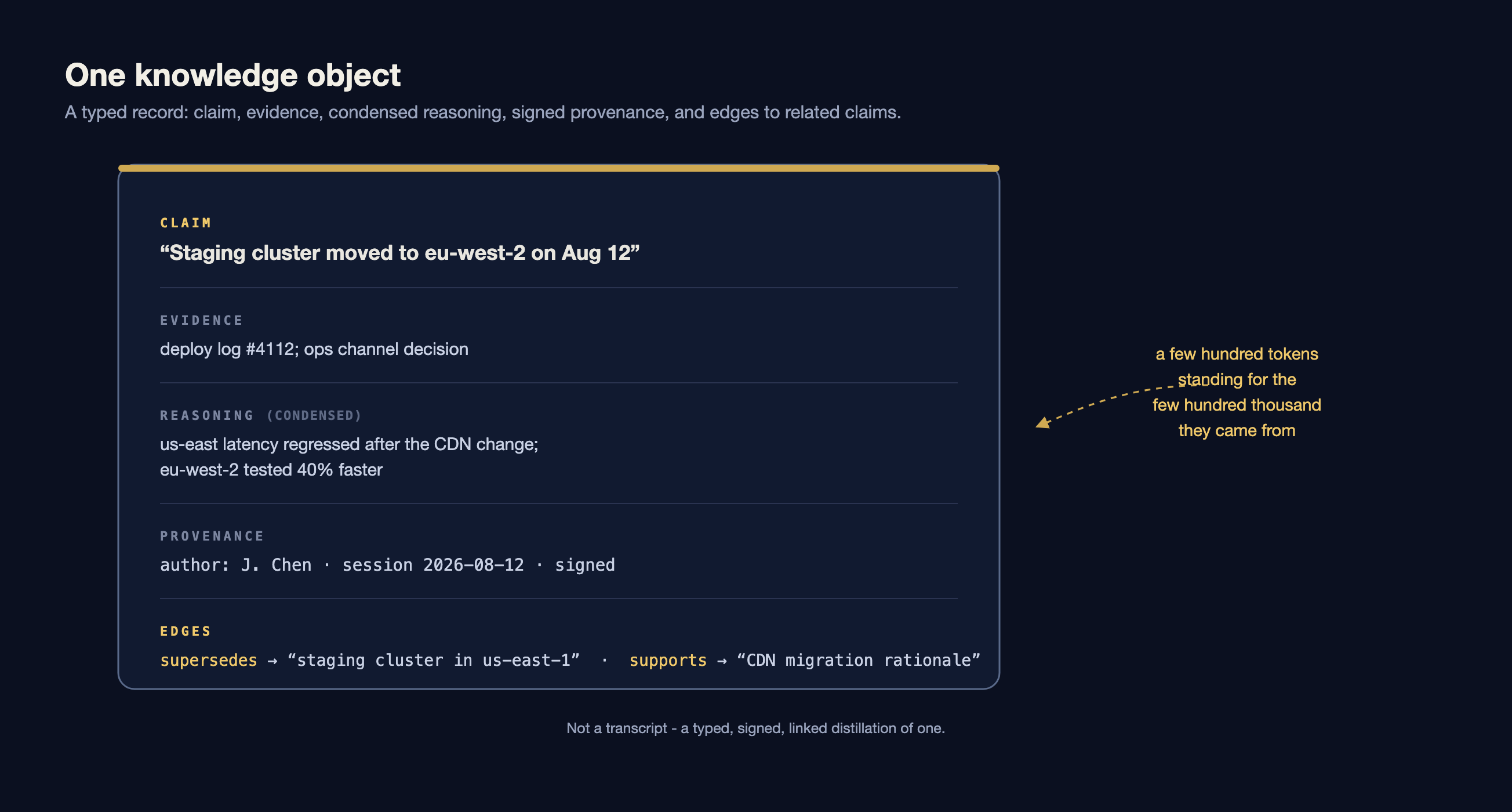 One knowledge object

A typed record: claim, evidence, condensed reasoning, signed provenance, and edges to related claims.

CLAIM

“Staging cluster moved to eu-west-2 on Aug 12”

EVIDENCE

deploy log #4112; ops channel decision

REASONING (CONDENSED)

us-east latency regressed after the CDN change;
eu-west-2 tested 40% faster

PROVENANCE

author: J. Chen · session 2026-08-12 · signed

EDGES

supersedes → “staging cluster in us-east-1” · supports → “CDN migration rationale”

a few hundred tokens standing for the few hundred thousand they came from

Not a transcript - a typed, signed, linked distillation of one.